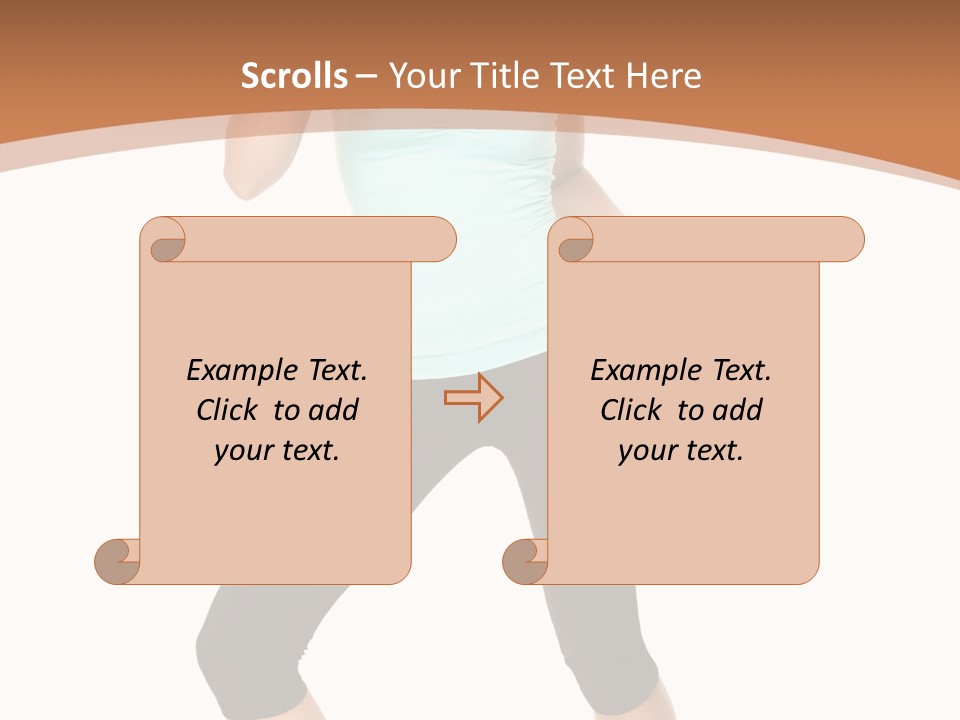 Scrolls – Your Title Text Here

Example Text. Click to add your text.

Example Text. Click to add your text.